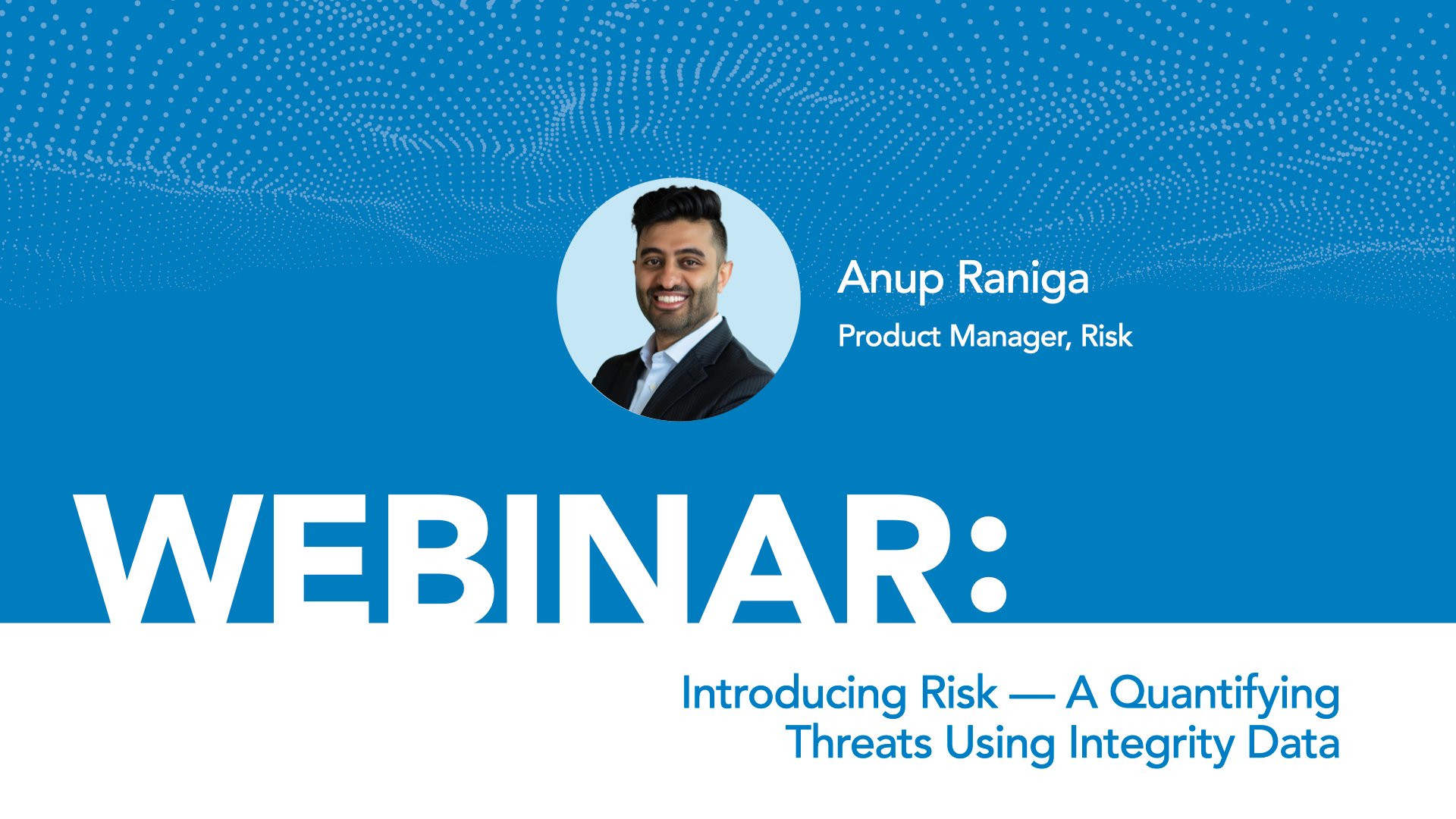 Anup Raniga
Product Manager, Risk

WEBINAR:

Introducing Risk — A Quantifying Threats Using Integrity Data